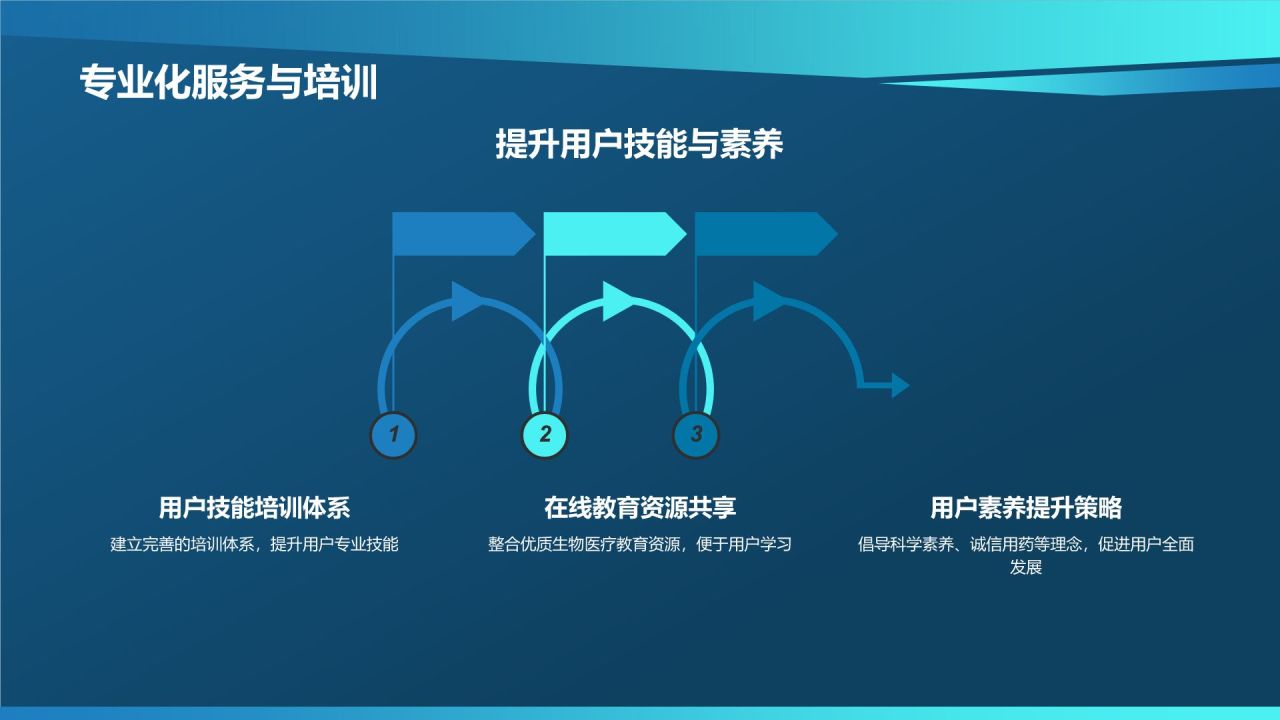 专业化服务与培训

提升用户技能与素养

1

2

3

用户技能培训体系

建立完善的培训体系，提升用户专业技能

在线教育资源共享

整合优质生物医疗教育资源，便于用户学习

用户素养提升策略

倡导科学素养、诚信用药等理念，促进用户全面发展